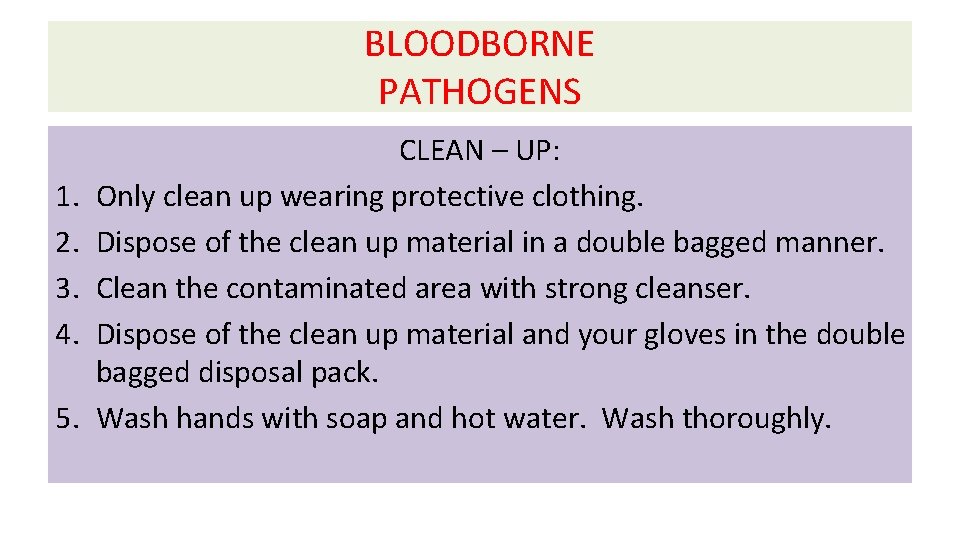 BLOODBORNE PATHOGENS

CLEAN – UP:

1. Only clean up wearing protective clothing.
2. Dispose of the clean up material in a double bagged manner.
3. Clean the contaminated area with strong cleanser.
4. Dispose of the clean up material and your gloves in the double bagged disposal pack.
5. Wash hands with soap and hot water. Wash thoroughly.